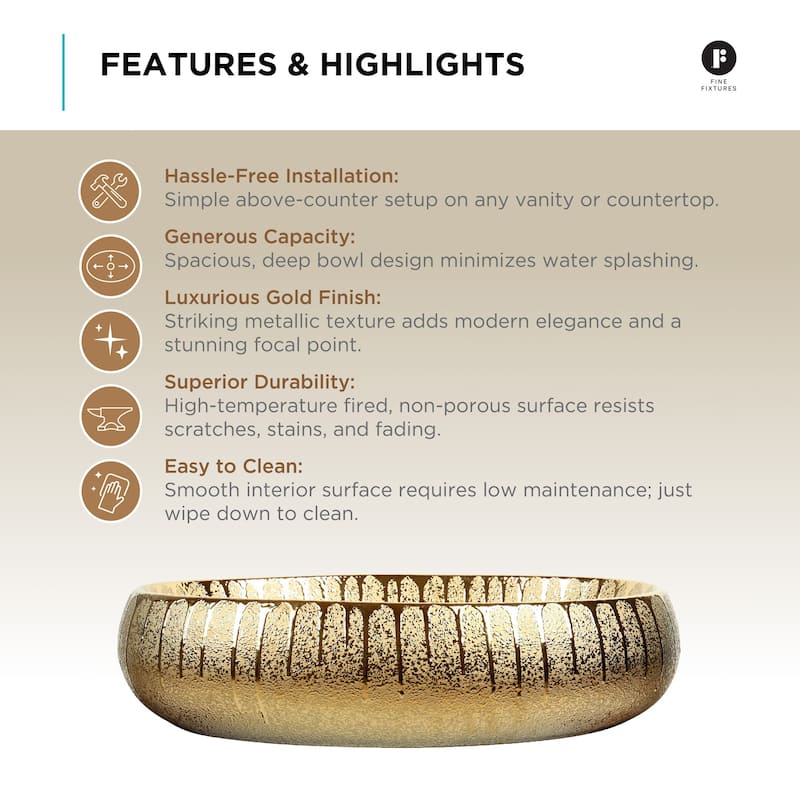 FEATURES & HIGHLIGHTS

FINE FIXTURES

Hassle-Free Installation:
Simple above-counter setup on any vanity or countertop.

Generous Capacity:
Spacious, deep bowl design minimizes water splashing.

Luxurious Gold Finish:
Striking metallic texture adds modern elegance and a stunning focal point.

Superior Durability:
High-temperature fired, non-porous surface resists scratches, stains, and fading.

Easy to Clean:
Smooth interior surface requires low maintenance; just wipe down to clean.